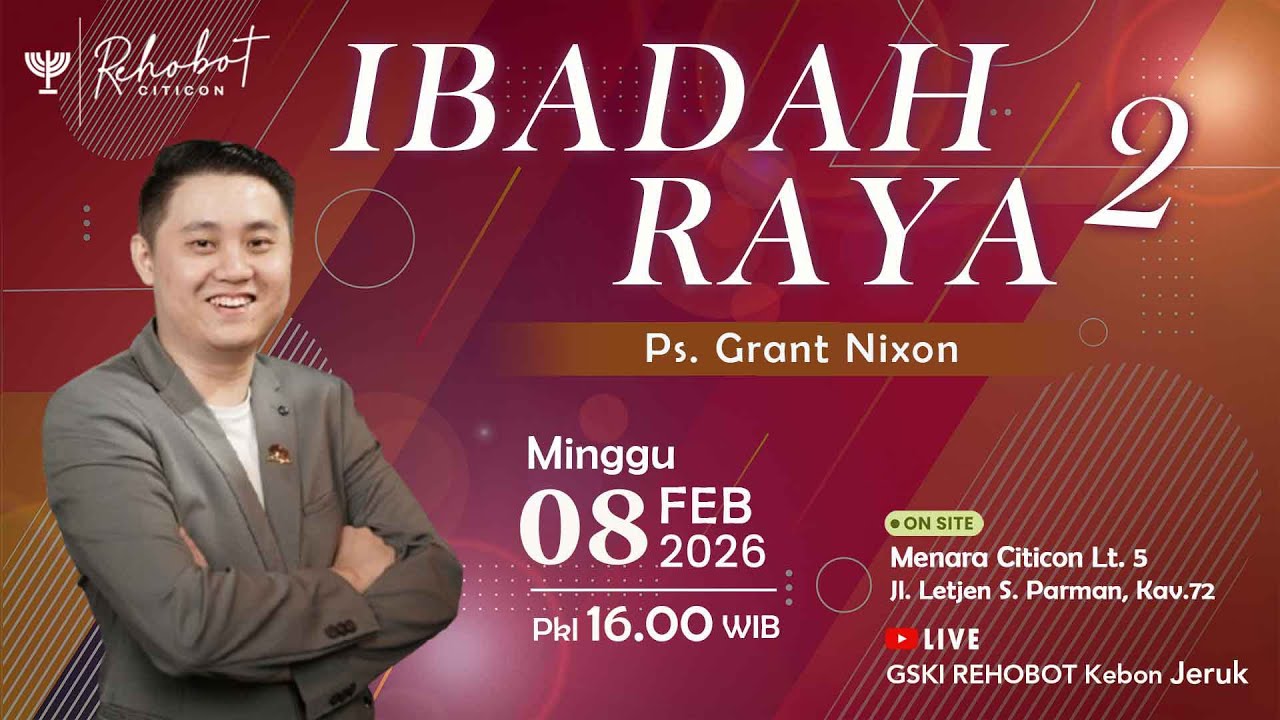 Rehobot
CITICON

IBADAH RAYA 2

Ps. Grant Nixon

Minggu
08 FEB 2026
Pkl 16.00 WIB

ON SITE
Menara Citicon Lt. 5
Jl. Letjen S. Parman, Kav.72

LIVE
GSKI REHOBOT Kebon Jeruk